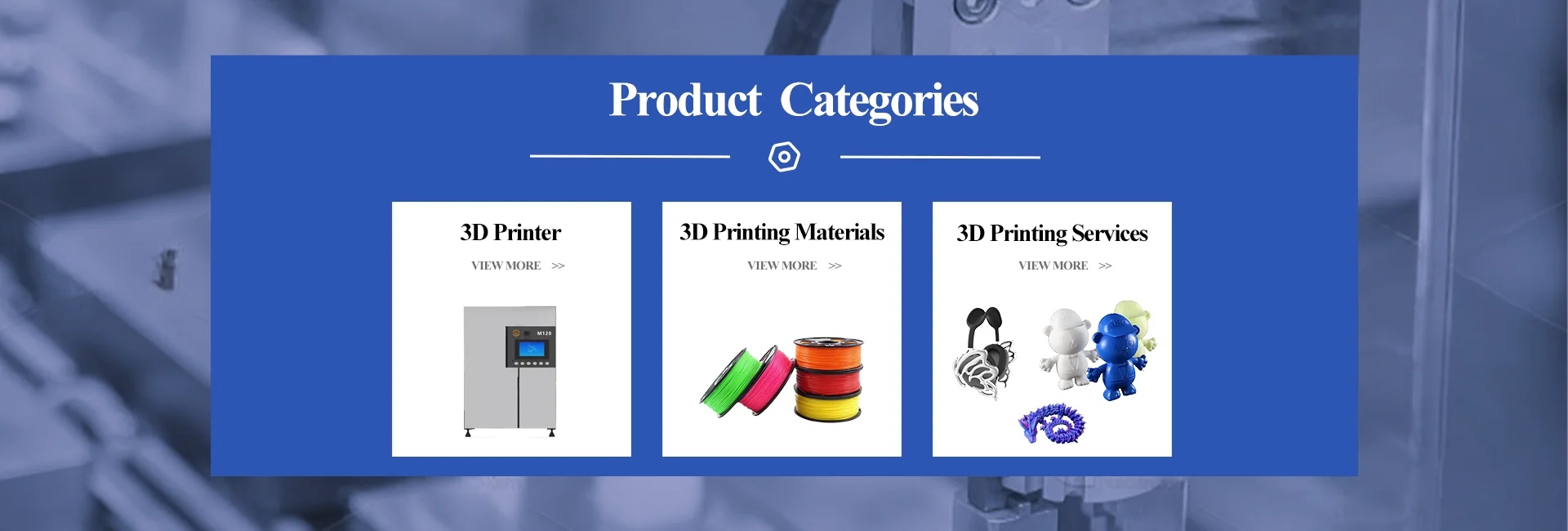 Product Categories

3D Printer

VIEW MORE >>

M120

3D Printing Materials

VIEW MORE >>

3D Printing Services

VIEW MORE >>